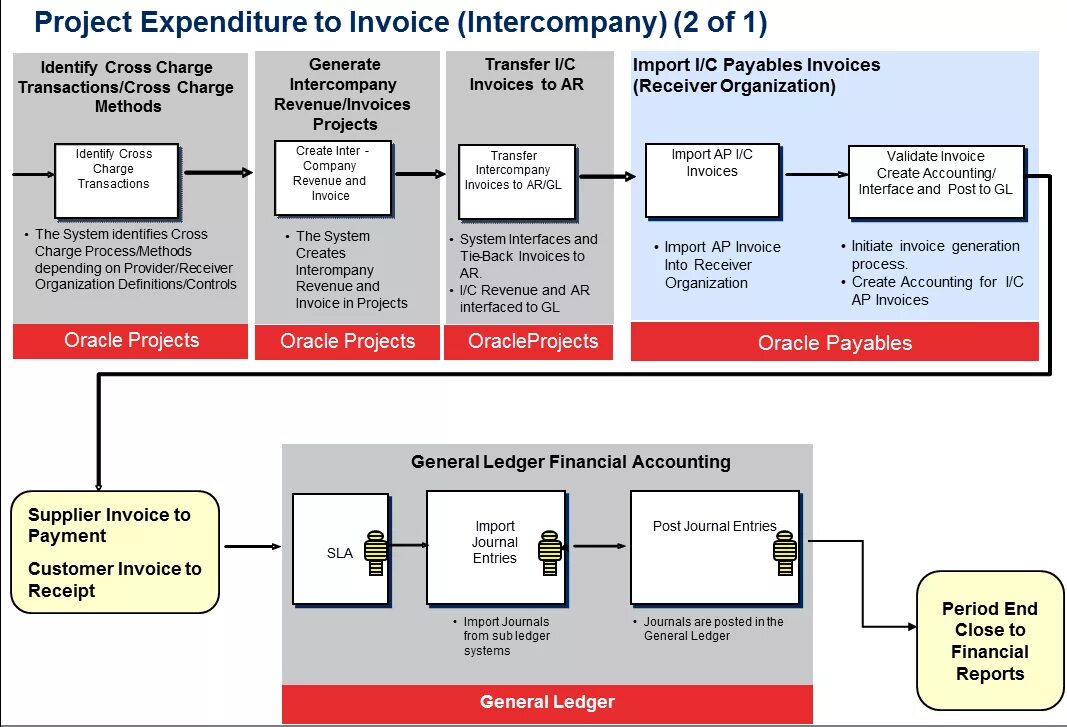 Project Expenditure to Invoice (Intercompany) (2 of 1)

Identify Cross Charge Transactions/Cross Charge Methods

Identify Cross Charge Transactions

• The System identifies Cross Charge Process/Methods depending on Provider/Receiver Organization Definitions/Controls

Oracle Projects

Generate Intercompany Revenue/Invoices Projects

Create Inter - Company Revenue and Invoice

• The System Creates Interompany Revenue and Invoice in Projects

Oracle Projects

Transfer I/C Invoices to AR

Transfer Intercompany Invoices to AR/GL

• System Interfaces and Tie-Back Invoices to AR.
• I/C Revenue and AR interfaced to GL

OracleProjects

Import I/C Payables Invoices (Receiver Organization)

Import AP I/C Invoices

• Import AP Invoice Into Receiver Organization

Validate Invoice Create Accounting/ Interface and Post to GL

• Initiate invoice generation process.
• Create Accounting for I/C AP Invoices

Oracle Payables

Supplier Invoice to Payment

Customer Invoice to Receipt

General Ledger Financial Accounting

SLA

Import Journal Entries

• Import Journals from sub ledger systems

Post Journal Entries

• Journals are posted in the General Ledger

General Ledger

Period End Close to Financial Reports